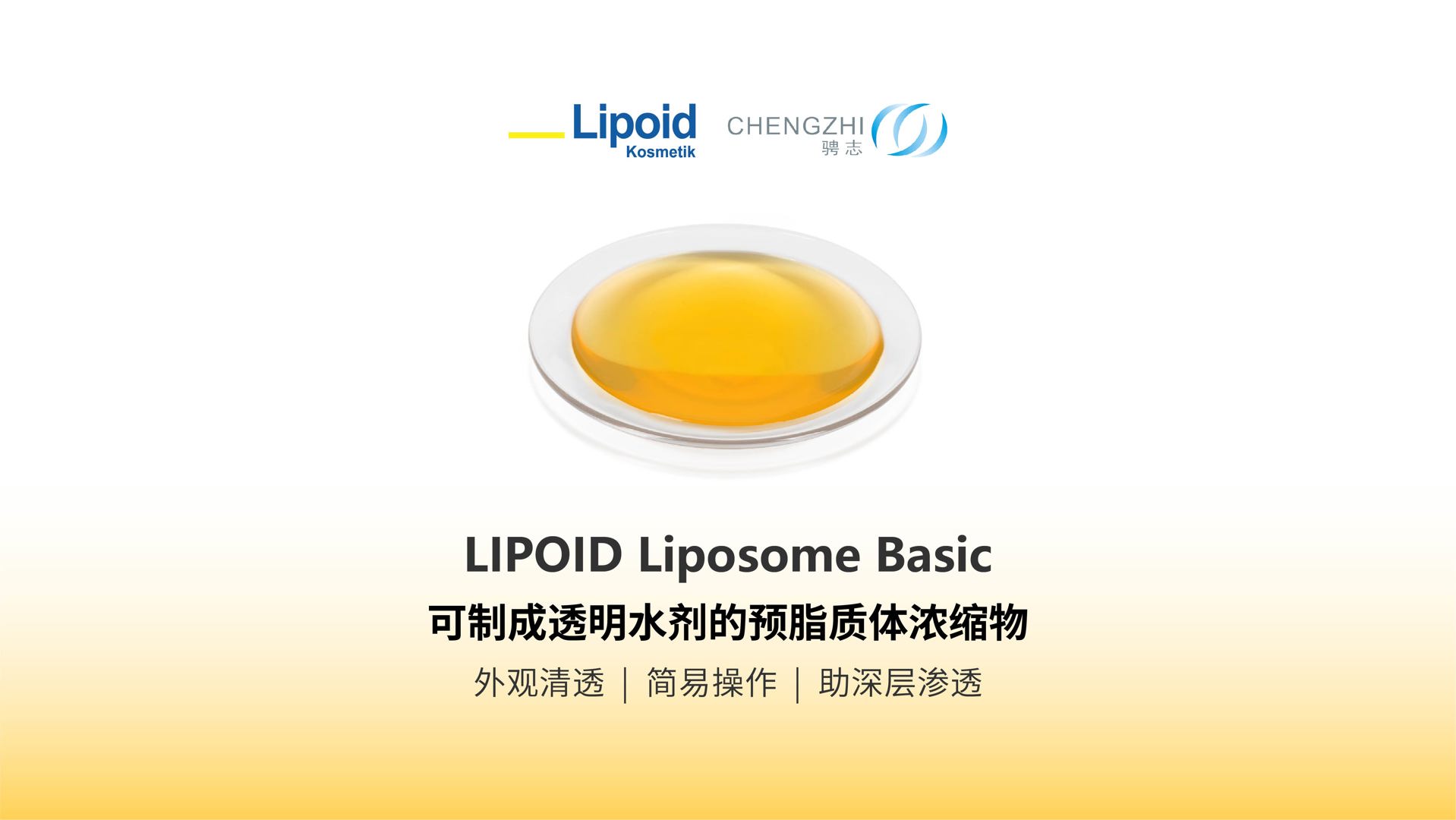 Lipoid
Kosmetik

CHENGZHI
骋志

LIPOID Liposome Basic

可制成透明水剂的预脂质体浓缩物

外观清透 | 简易操作 | 助深层渗透